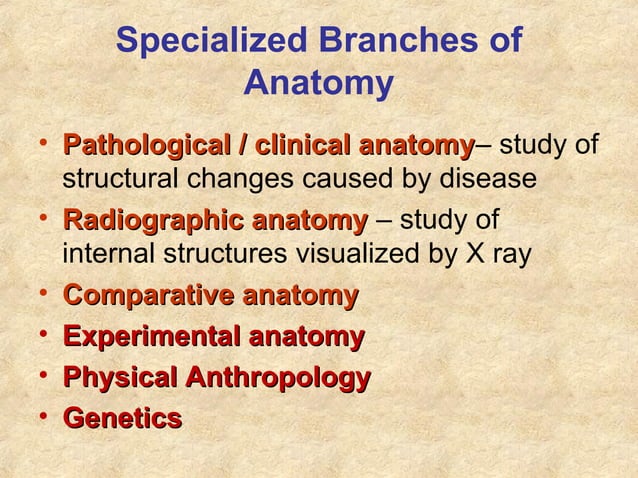 Specialized Branches of Anatomy

• Pathological / clinical anatomy– study of structural changes caused by disease
• Radiographic anatomy – study of internal structures visualized by X ray
• Comparative anatomy
• Experimental anatomy
• Physical Anthropology
• Genetics